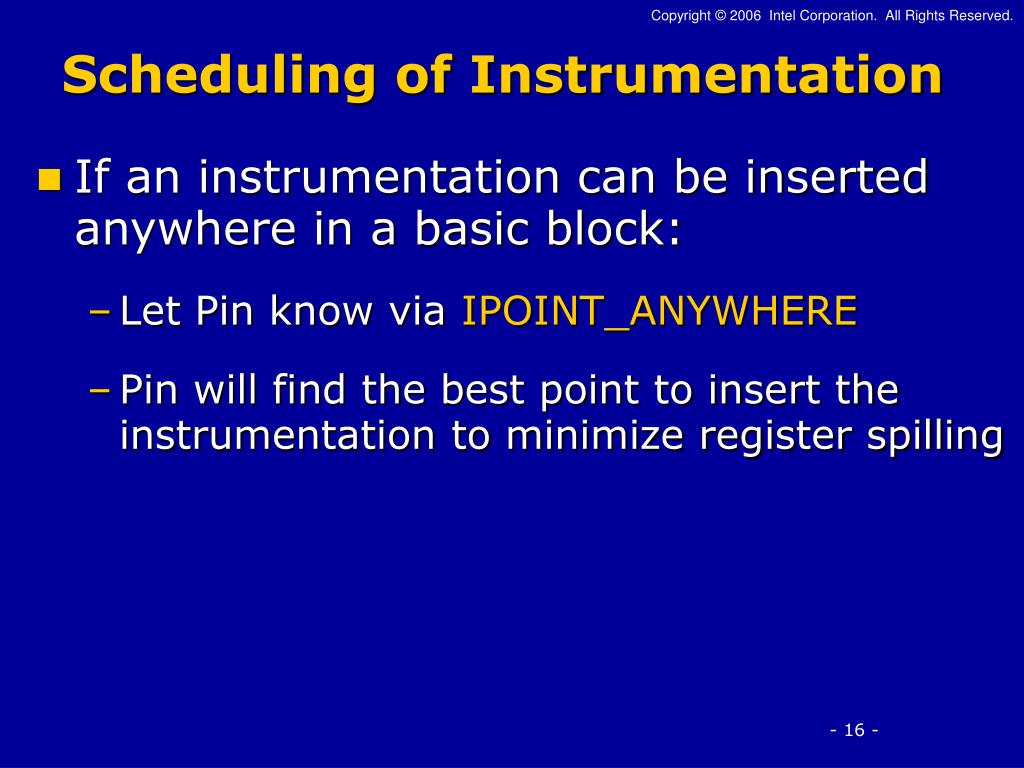 Copyright © 2006 Intel Corporation. All Rights Reserved.

Scheduling of Instrumentation

If an instrumentation can be inserted anywhere in a basic block:

– Let Pin know via IPOINT_ANYWHERE

– Pin will find the best point to insert the instrumentation to minimize register spilling

- 16 -